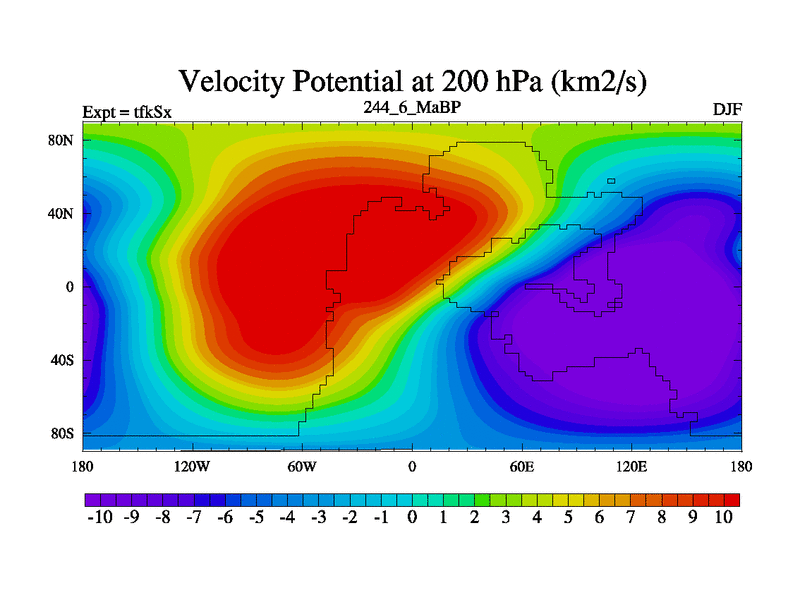 Velocity Potential at 200 hPa (km2/s)

Expt = tfkSx

244_6_MaBP

DJF

80N
40N
0
40S
80S

180
120W
60W
0
60E
120E
180

-10 -9 -8 -7 -6 -5 -4 -3 -2 -1 0 1 2 3 4 5 6 7 8 9 10